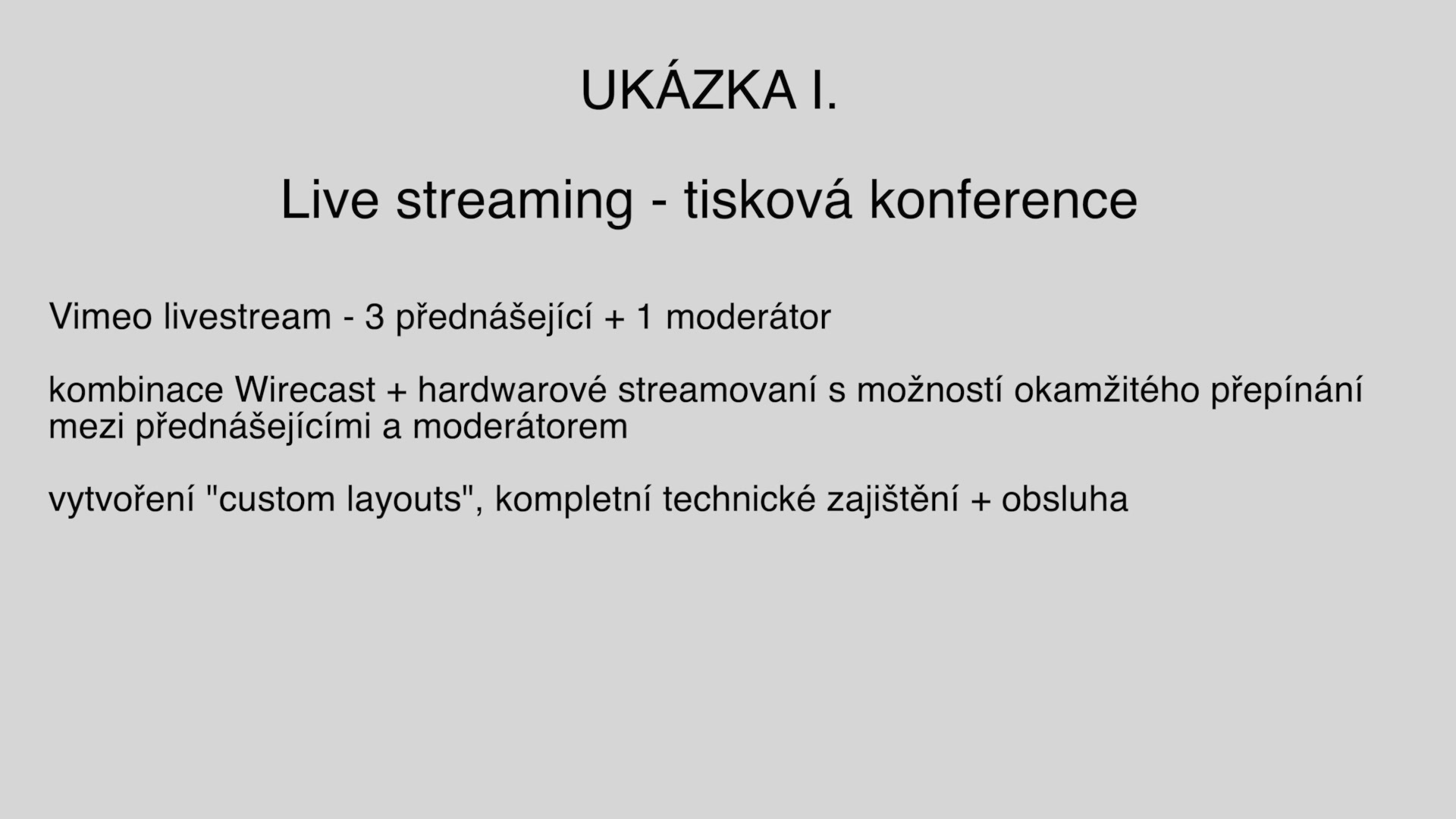 UKÁZKA I.

Live streaming - tisková konference

Vimeo livestream - 3 přednášející + 1 moderátor

kombinace Wirecast + hardwarové streamovaní s možností okamžitého přepínání mezi přednášejícími a moderátorem

vytvoření "custom layouts", kompletní technické zajištění + obsluha